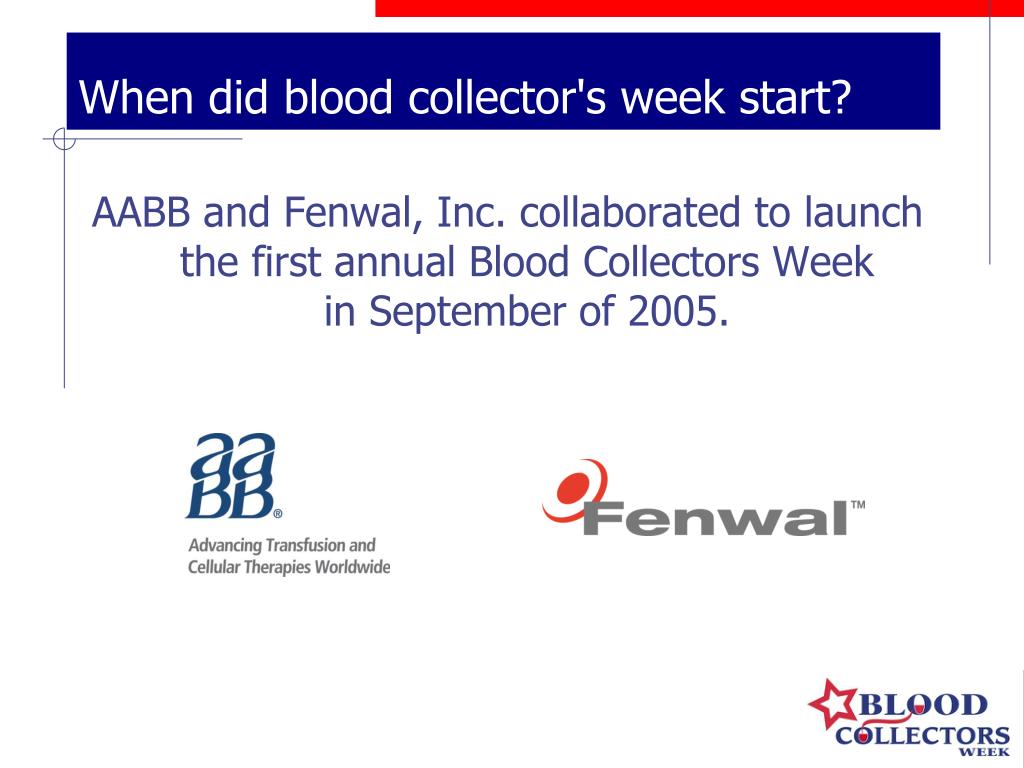 When did blood collector's week start?

AABB and Fenwal, Inc. collaborated to launch the first annual Blood Collectors Week in September of 2005.

aa
BB®
Advancing Transfusion and Cellular Therapies Worldwide

Fenwal™

BLOOD COLLECTORS WEEK